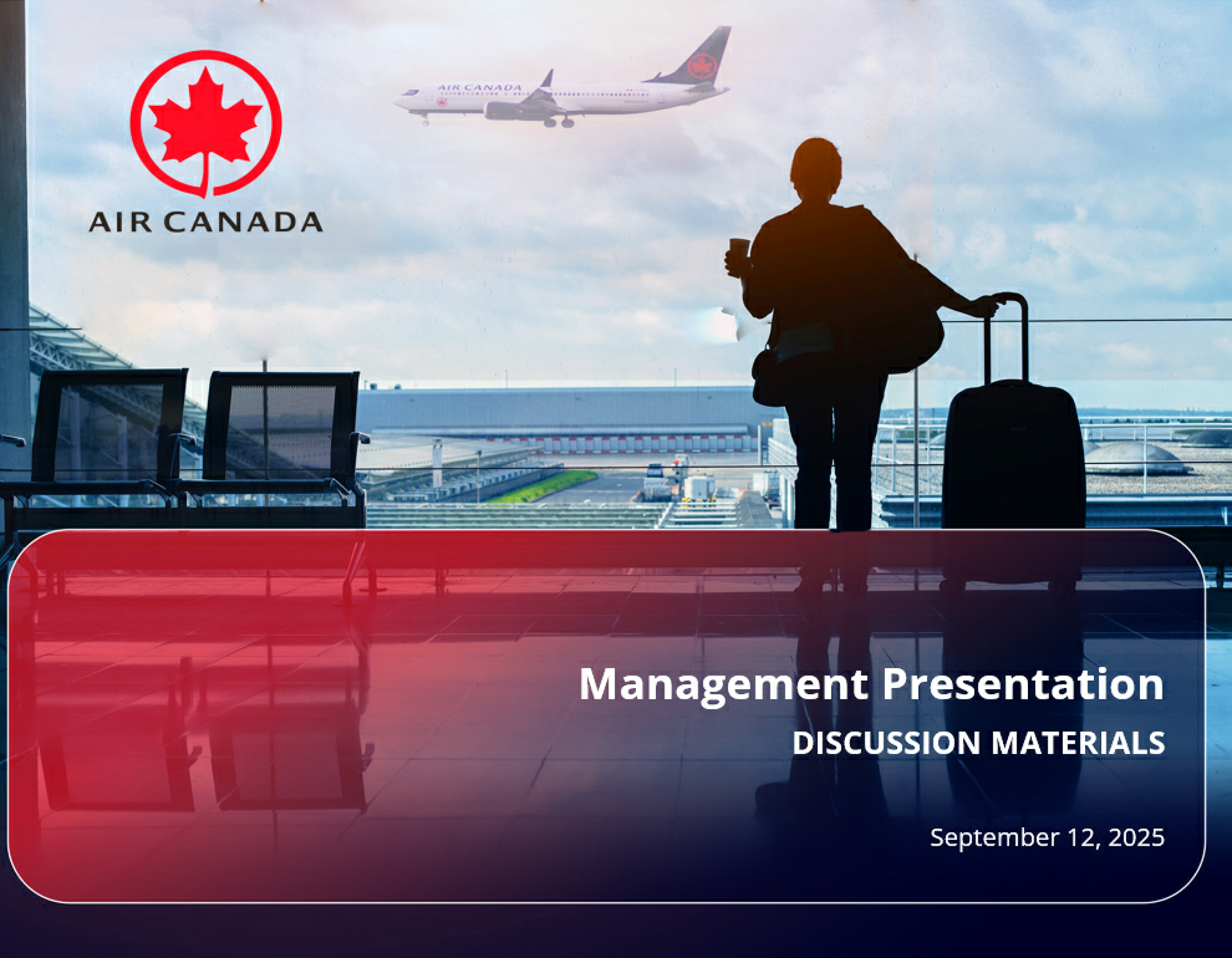 AIR CANADA

AIR CANADA

Management Presentation

DISCUSSION MATERIALS

September 12, 2025